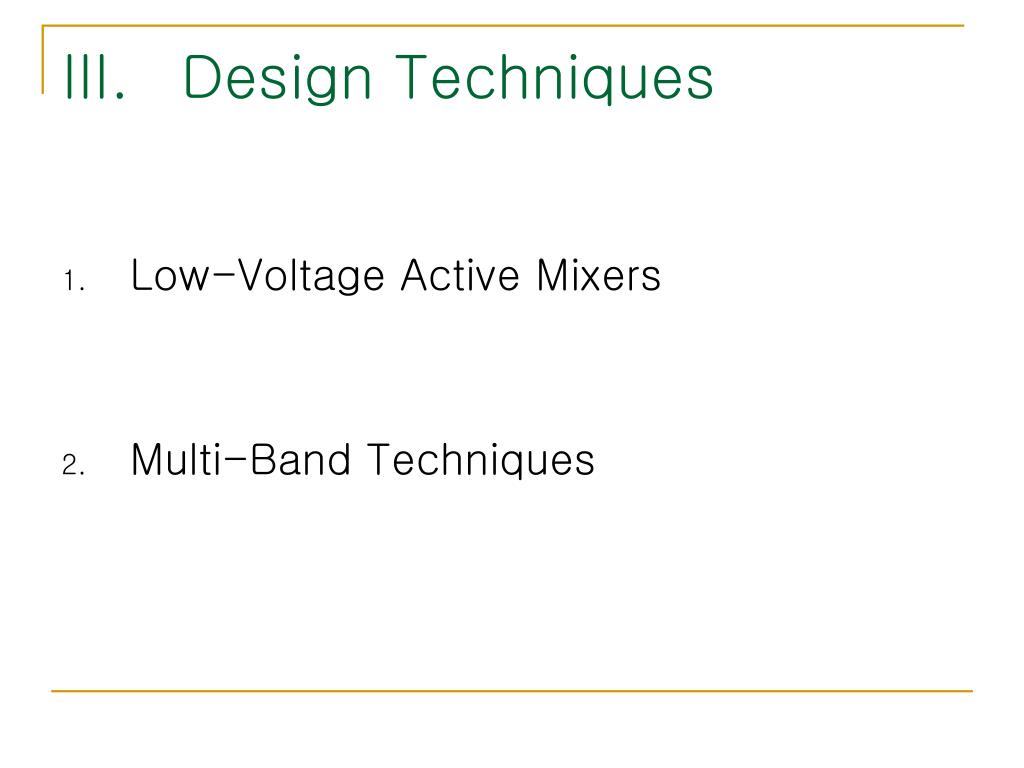 III. Design Techniques

1. Low-Voltage Active Mixers

2. Multi-Band Techniques